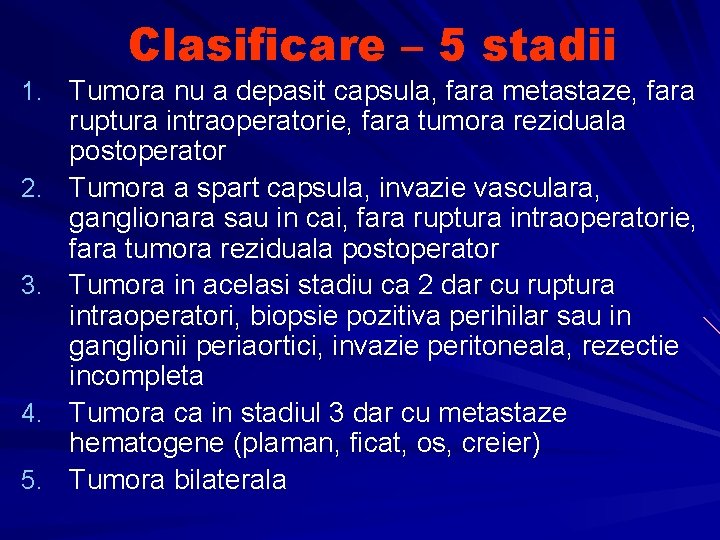 Clasificare – 5 stadii

1. Tumora nu a depasit capsula, fara metastaze, fara ruptura intraoperatorie, fara tumora reziduala postoperator
2. Tumora a spart capsula, invazie vasculara, ganglionara sau in cai, fara ruptura intraoperatorie, fara tumora reziduala postoperator
3. Tumora in acelasi stadiu ca 2 dar cu ruptura intraoperatori, biopsie pozitiva perihilar sau in ganglionii periaortici, invazie peritoneala, rezectie incompleta
4. Tumora ca in stadiul 3 dar cu metastaze hematogene (plaman, ficat, os, creier)
5. Tumora bilaterala